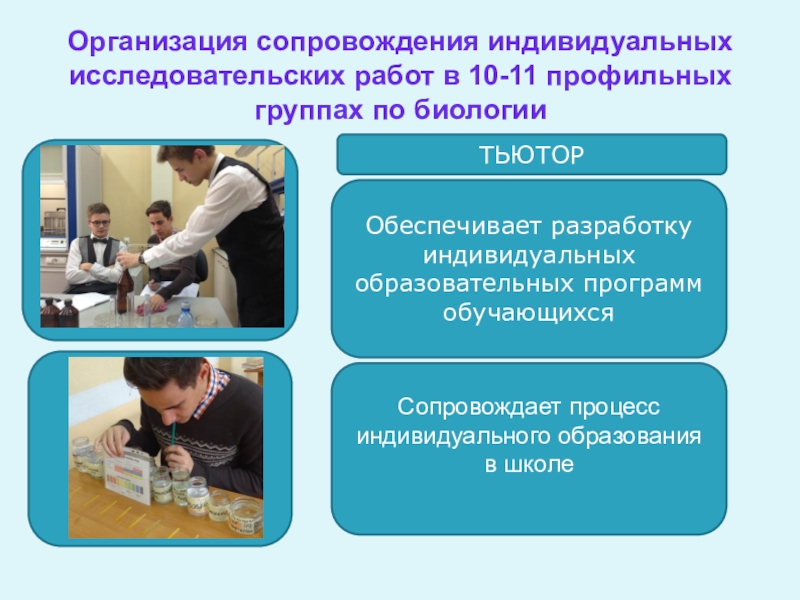 Организация сопровождения индивидуальных исследовательских работ в 10-11 профильных группах по биологии

ТЬЮТОР

Обеспечивает разработку индивидуальных образовательных программ обучающихся

Сопровождает процесс индивидуального образования в школе